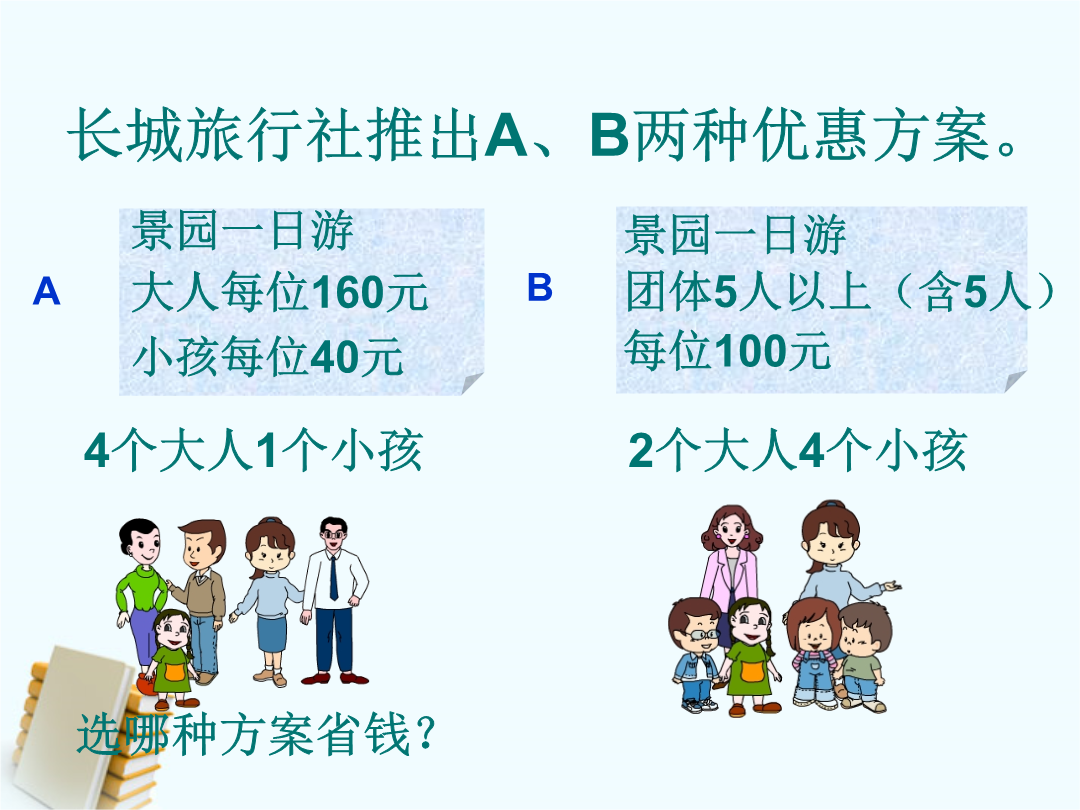 长城旅行社推出A、B两种优惠方案。

A

景园一日游
大人每位160元
小孩每位40元

B

景园一日游
团体5人以上（含5人）
每位100元

4个大人1个小孩

2个大人4个小孩

选哪种方案省钱？